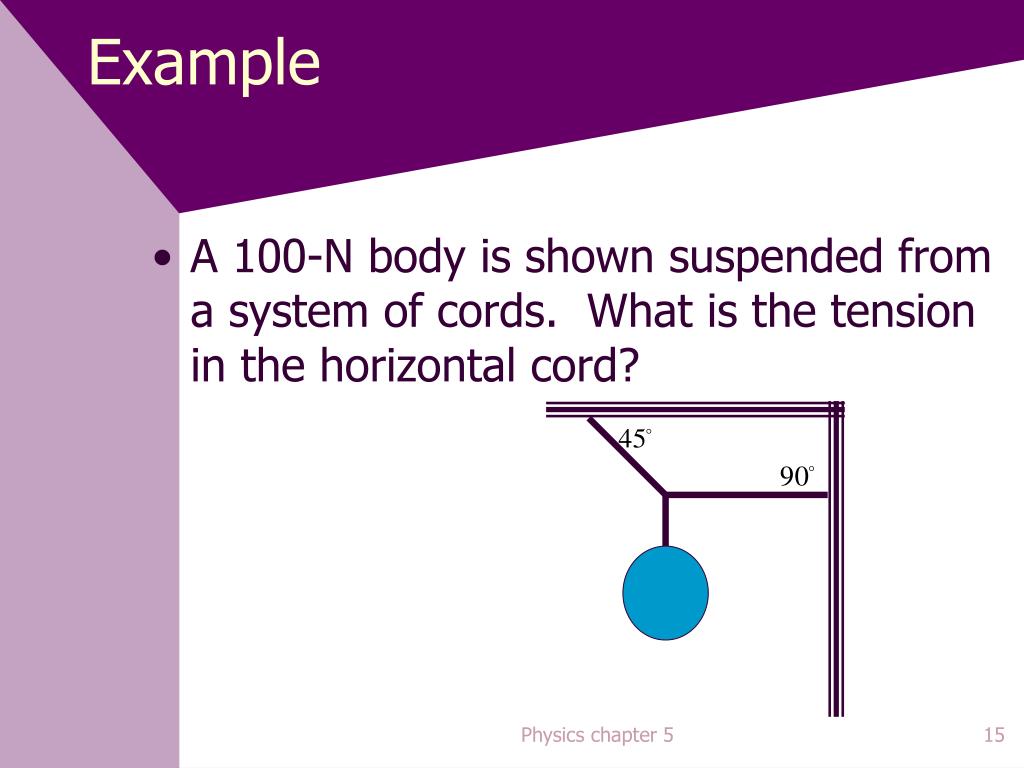 Example

• A 100-N body is shown suspended from a system of cords. What is the tension in the horizontal cord?

$45^\circ$

$90^\circ$

Physics chapter 5

15